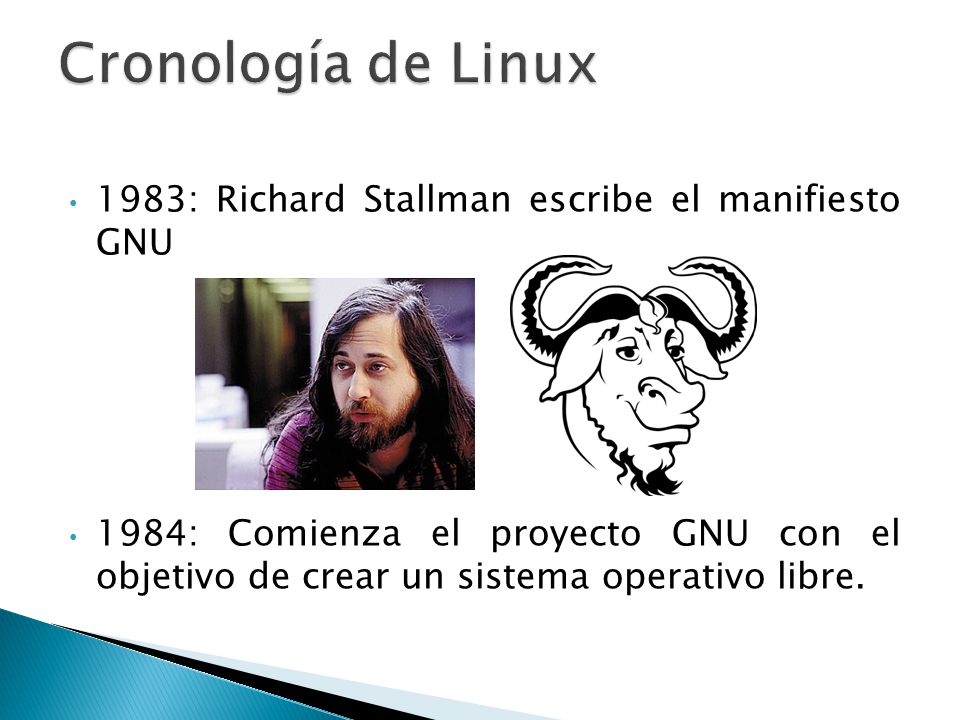 Cronología de Linux

• 1983: Richard Stallman escribe el manifiesto GNU

• 1984: Comienza el proyecto GNU con el objetivo de crear un sistema operativo libre.